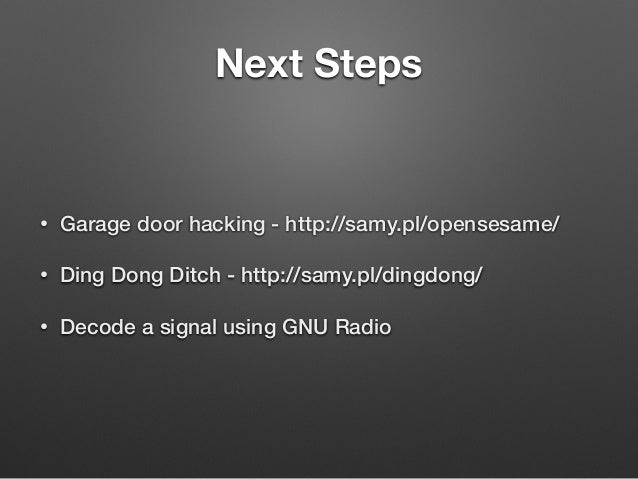 Next Steps

• Garage door hacking - http://samy.pl/opensesame/

• Ding Dong Ditch - http://samy.pl/dingdong/

• Decode a signal using GNU Radio